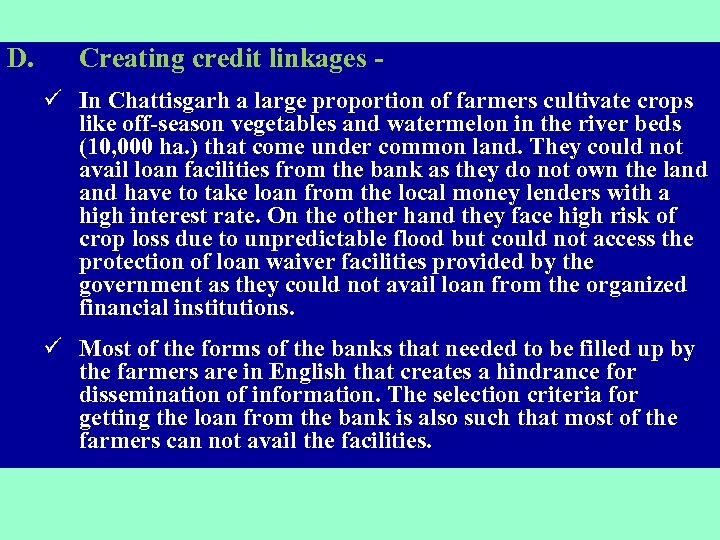 D. Creating credit linkages -

✓ In Chattisgarh a large proportion of farmers cultivate crops like off-season vegetables and watermelon in the river beds (10,000 ha.) that come under common land. They could not avail loan facilities from the bank as they do not own the land and have to take loan from the local money lenders with a high interest rate. On the other hand they face high risk of crop loss due to unpredictable flood but could not access the protection of loan waiver facilities provided by the government as they could not avail loan from the organized financial institutions.

✓ Most of the forms of the banks that needed to be filled up by the farmers are in English that creates a hindrance for dissemination of information. The selection criteria for getting the loan from the bank is also such that most of the farmers can not avail the facilities.